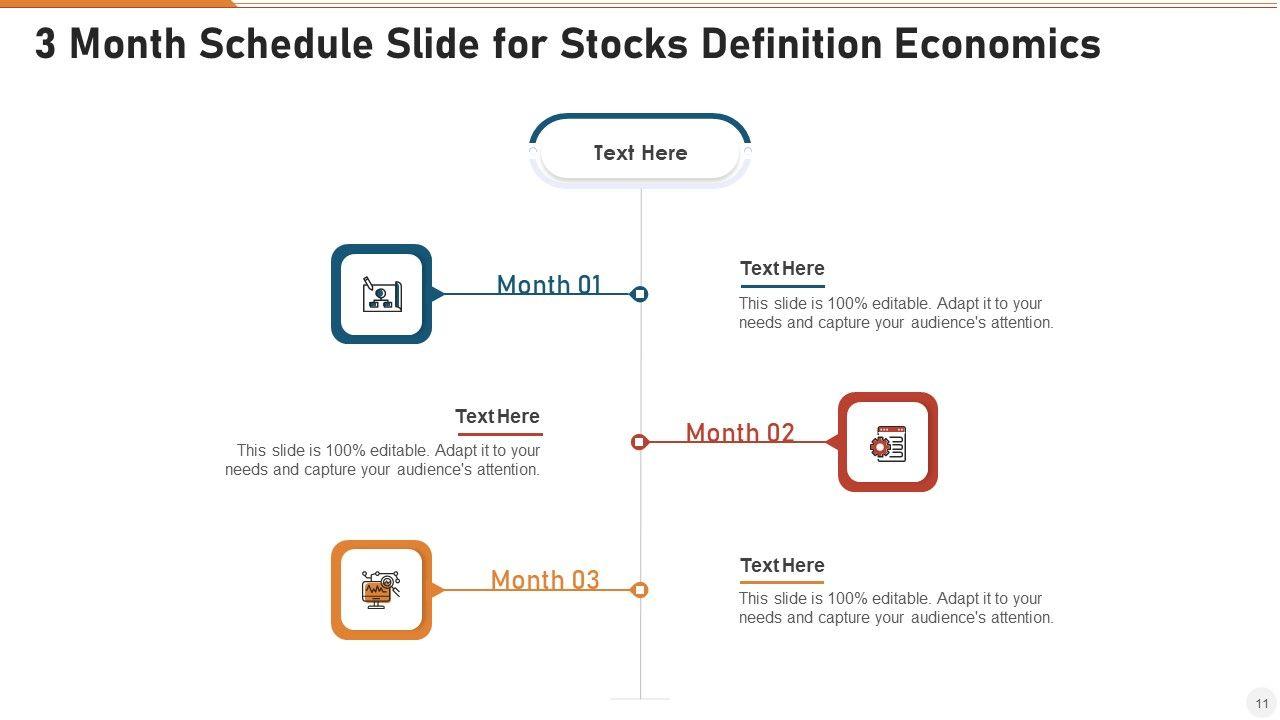 3 Month Schedule Slide for Stocks Definition Economics

Text Here

Month 01

Text Here

This slide is 100% editable. Adapt it to your needs and capture your audience's attention.

Text Here

This slide is 100% editable. Adapt it to your needs and capture your audience's attention.

Month 02

Month 03

Text Here

This slide is 100% editable. Adapt it to your needs and capture your audience's attention.

11